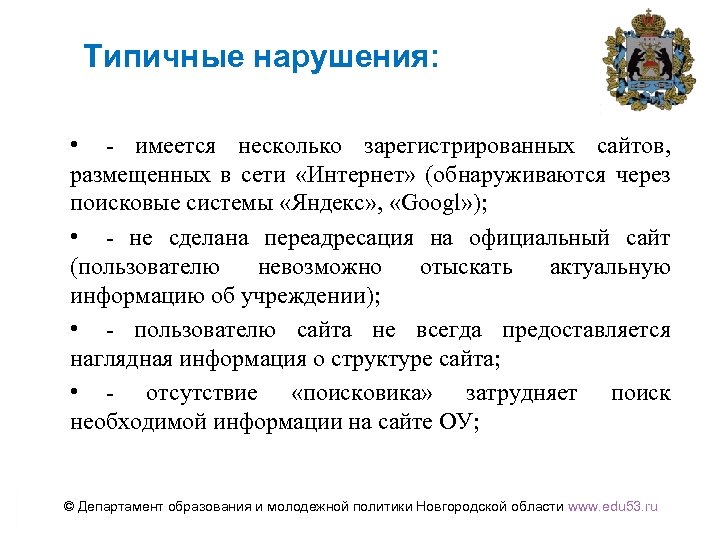 Типичные нарушения:

• - имеется несколько зарегистрированных сайтов, размещенных в сети «Интернет» (обнаруживаются через поисковые системы «Яндекс», «Googl»);

• - не сделана переадресация на официальный сайт (пользователю невозможно отыскать актуальную информацию об учреждении);

• - пользователю сайта не всегда предоставляется наглядная информация о структуре сайта;

• - отсутствие «поисковика» затрудняет поиск необходимой информации на сайте ОУ;

© Департамент образования и молодежной политики Новгородской области www.edu53.ru